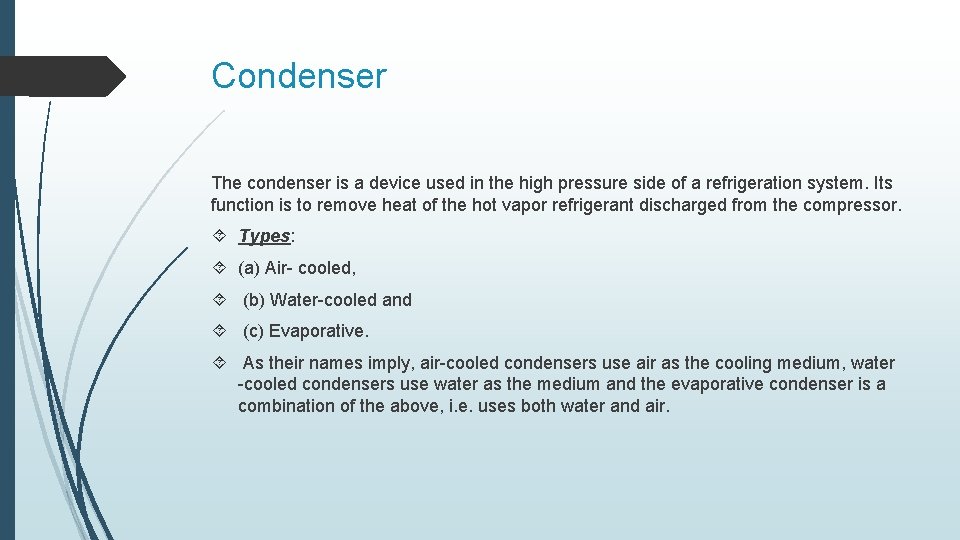 Condenser

The condenser is a device used in the high pressure side of a refrigeration system. Its function is to remove heat of the hot vapor refrigerant discharged from the compressor.

Types:

(a) Air- cooled,

(b) Water-cooled and

(c) Evaporative.

As their names imply, air-cooled condensers use air as the cooling medium, water -cooled condensers use water as the medium and the evaporative condenser is a combination of the above, i.e. uses both water and air.